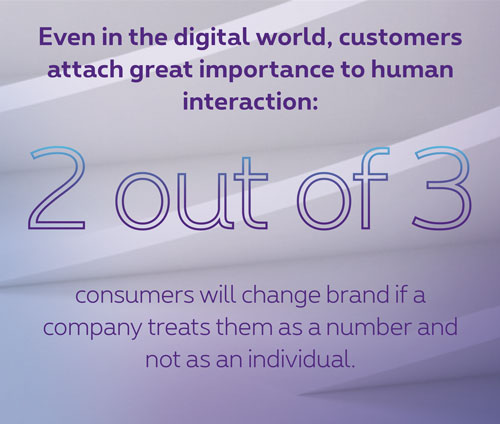 Even in the digital world, customers attach great importance to human interaction:

2 out of 3

consumers will change brand if a company treats them as a number and not as an individual.